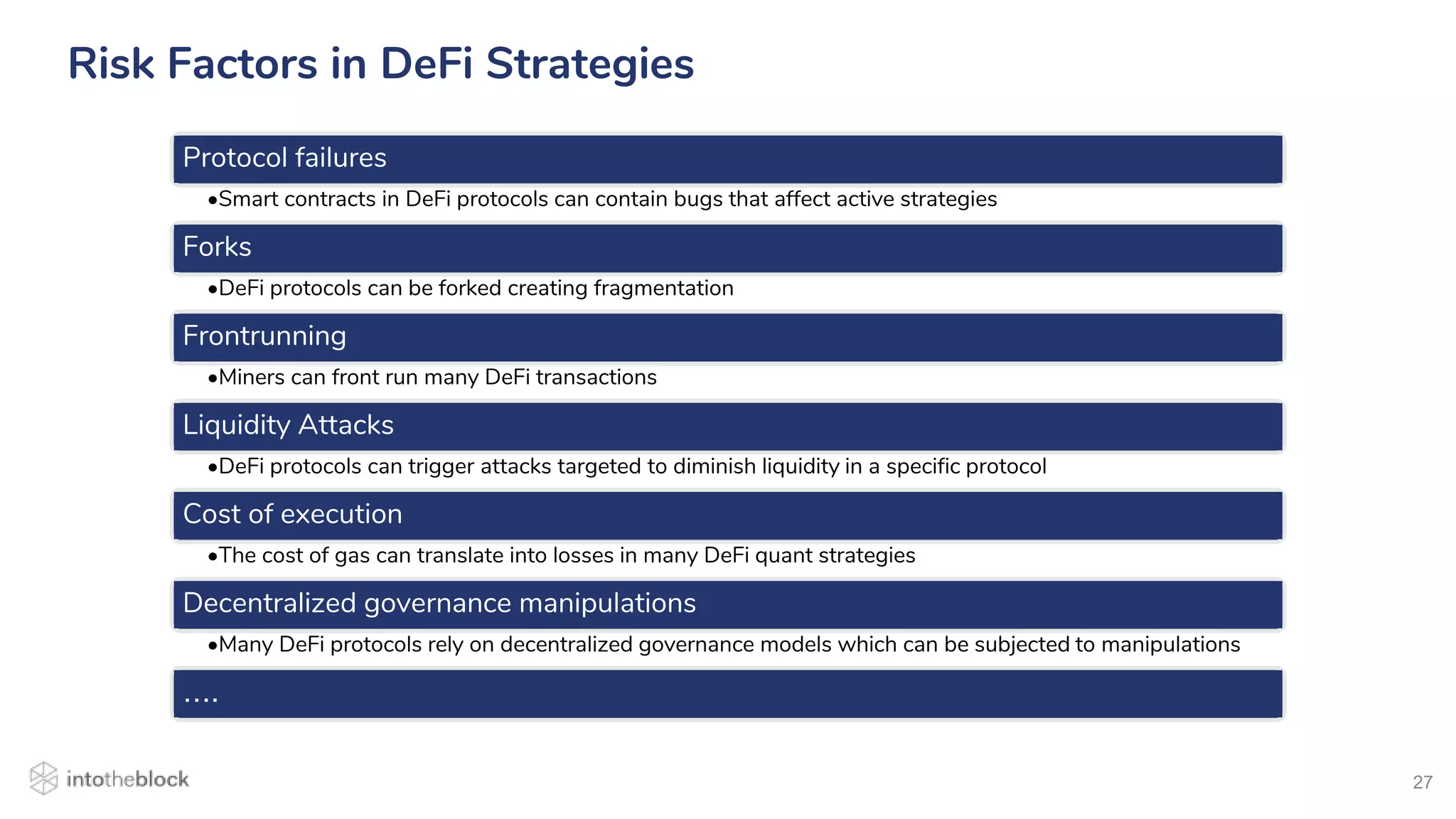 Risk Factors in DeFi Strategies

Protocol failures

•Smart contracts in DeFi protocols can contain bugs that affect active strategies

Forks

•DeFi protocols can be forked creating fragmentation

Frontrunning

•Miners can front run many DeFi transactions

Liquidity Attacks

•DeFi protocols can trigger attacks targeted to diminish liquidity in a specific protocol

Cost of execution

•The cost of gas can translate into losses in many DeFi quant strategies

Decentralized governance manipulations

•Many DeFi protocols rely on decentralized governance models which can be subjected to manipulations

....

intotheblock

27